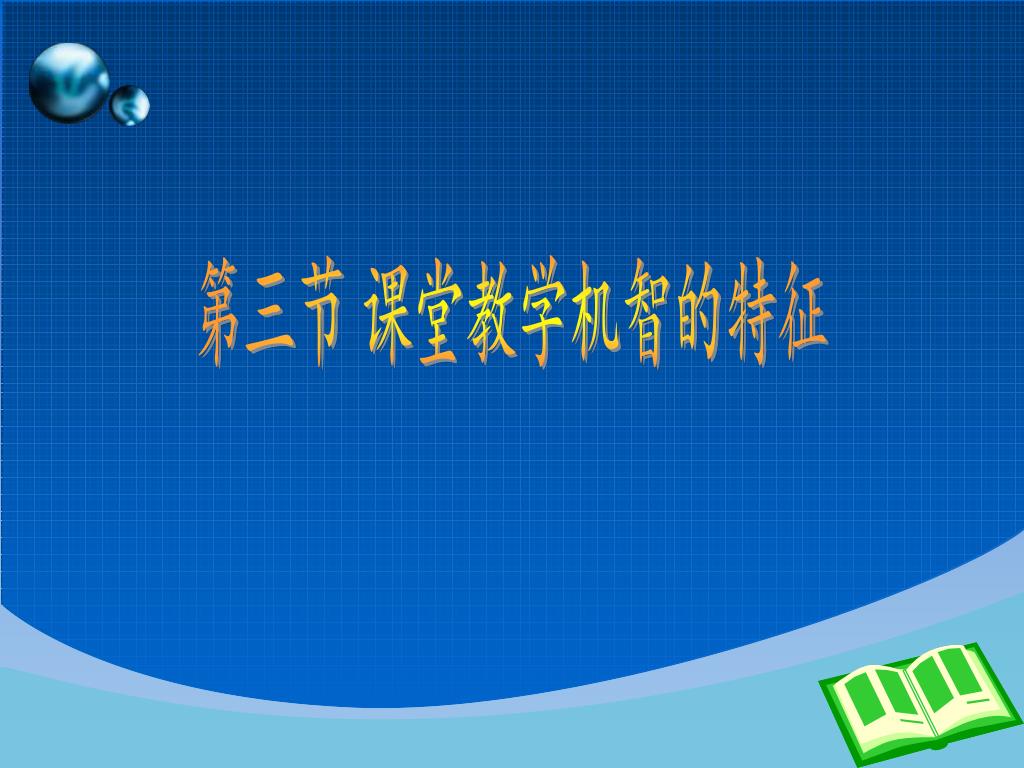 第三节 课堂教学机智的特征